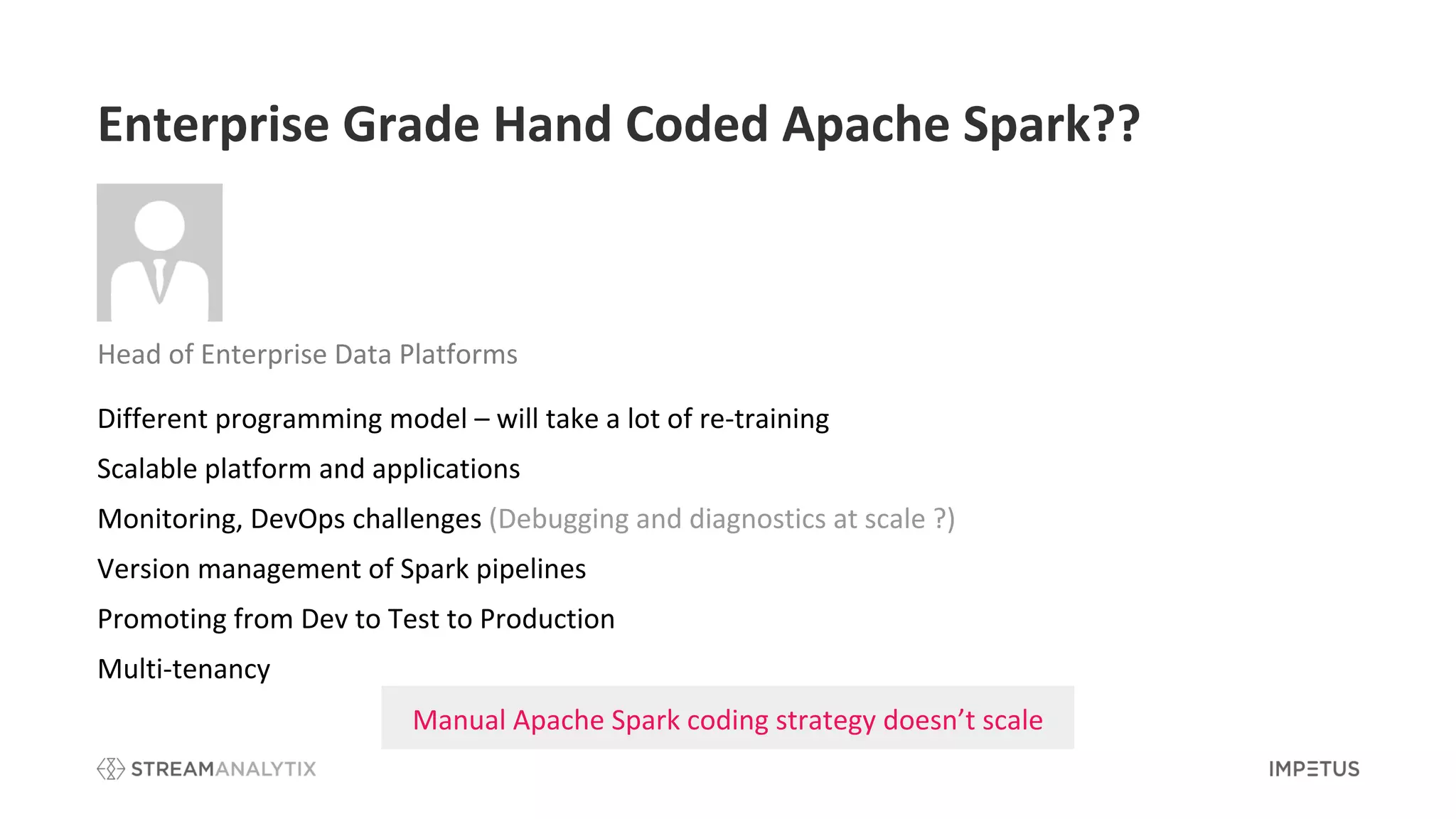 Enterprise Grade Hand Coded Apache Spark??

Head of Enterprise Data Platforms

Different programming model – will take a lot of re-training

Scalable platform and applications

Monitoring, DevOps challenges (Debugging and diagnostics at scale ?)

Version management of Spark pipelines

Promoting from Dev to Test to Production

Multi-tenancy

Manual Apache Spark coding strategy doesn't scale

STREAMANALYTIX

IMPETUS